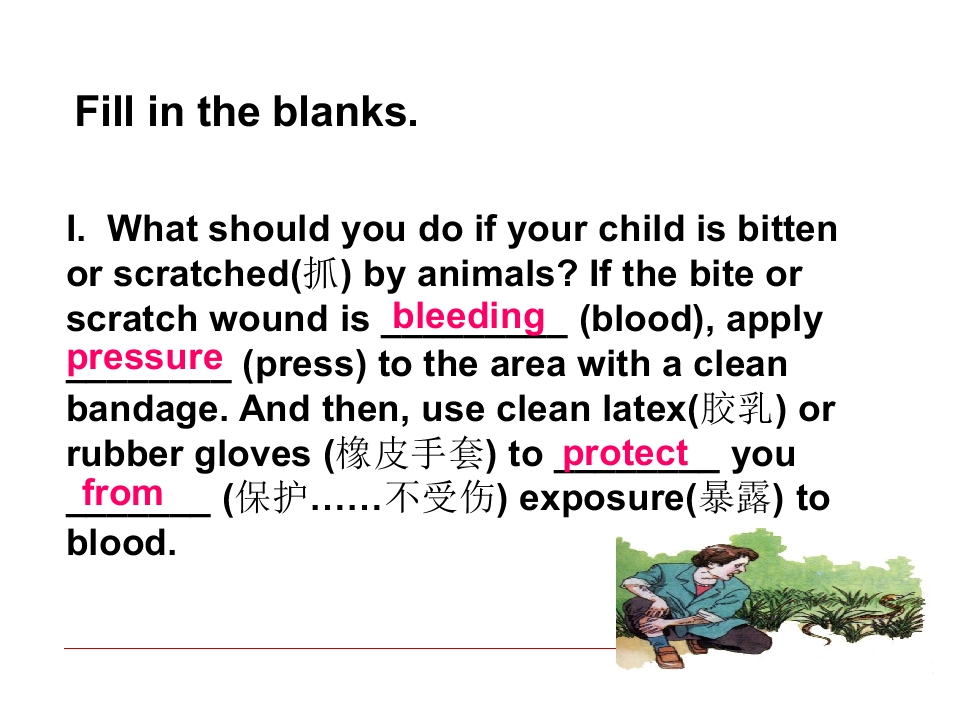 Fill in the blanks.

I. What should you do if your child is bitten or scratched(抓) by animals? If the bite or scratch wound is bleeding (blood), apply pressure (press) to the area with a clean bandage. And then, use clean latex(胶乳) or rubber gloves (橡皮手套) to protect you from (保护……不受伤) exposure(暴露) to blood.